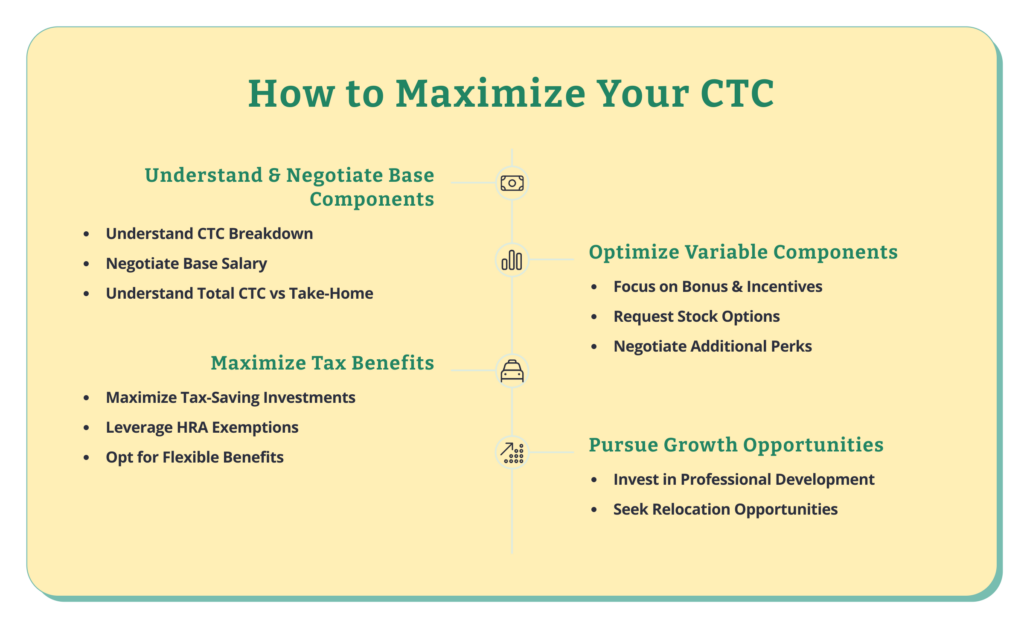 How to Maximize Your CTC

Understand & Negotiate Base Components

- Understand CTC Breakdown
- Negotiate Base Salary
- Understand Total CTC vs Take-Home

Optimize Variable Components

- Focus on Bonus & Incentives
- Request Stock Options
- Negotiate Additional Perks

Maximize Tax Benefits

- Maximize Tax-Saving Investments
- Leverage HRA Exemptions
- Opt for Flexible Benefits

Pursue Growth Opportunities

- Invest in Professional Development
- Seek Relocation Opportunities